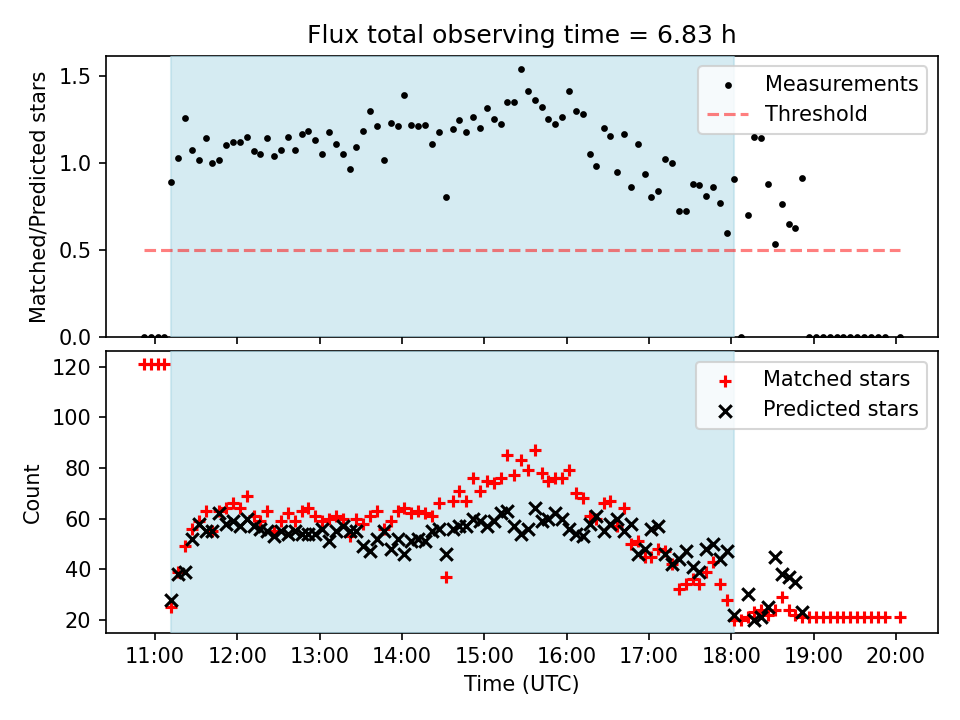 Flux total observing time = 6.83 h

Matched/Predicted stars

1.5
1.0
0.5
0.0

Measurements
Threshold

Count

120
100
80
60
40
20

Matched stars
Predicted stars

11:00 12:00 13:00 14:00 15:00 16:00 17:00 18:00 19:00 20:00

Time (UTC)